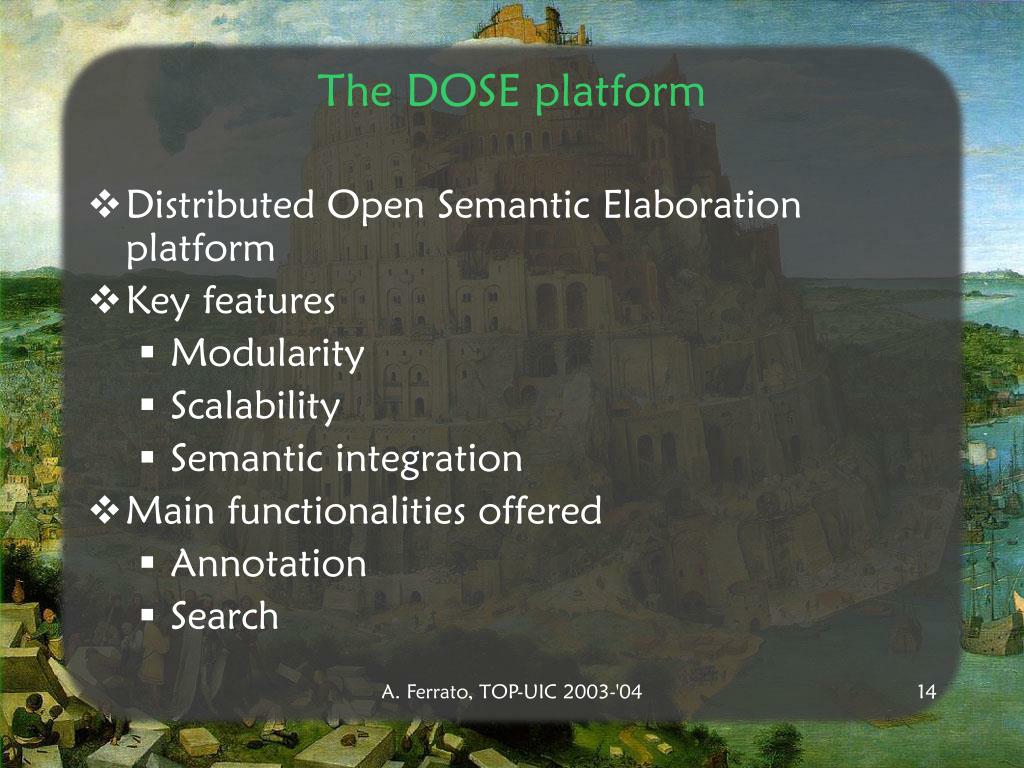 The DOSE platform

❖ Distributed Open Semantic Elaboration platform
❖ Key features
▪ Modularity
▪ Scalability
▪ Semantic integration
❖ Main functionalities offered
▪ Annotation
▪ Search

A. Ferrato, TOP-UIC 2003-'04

14